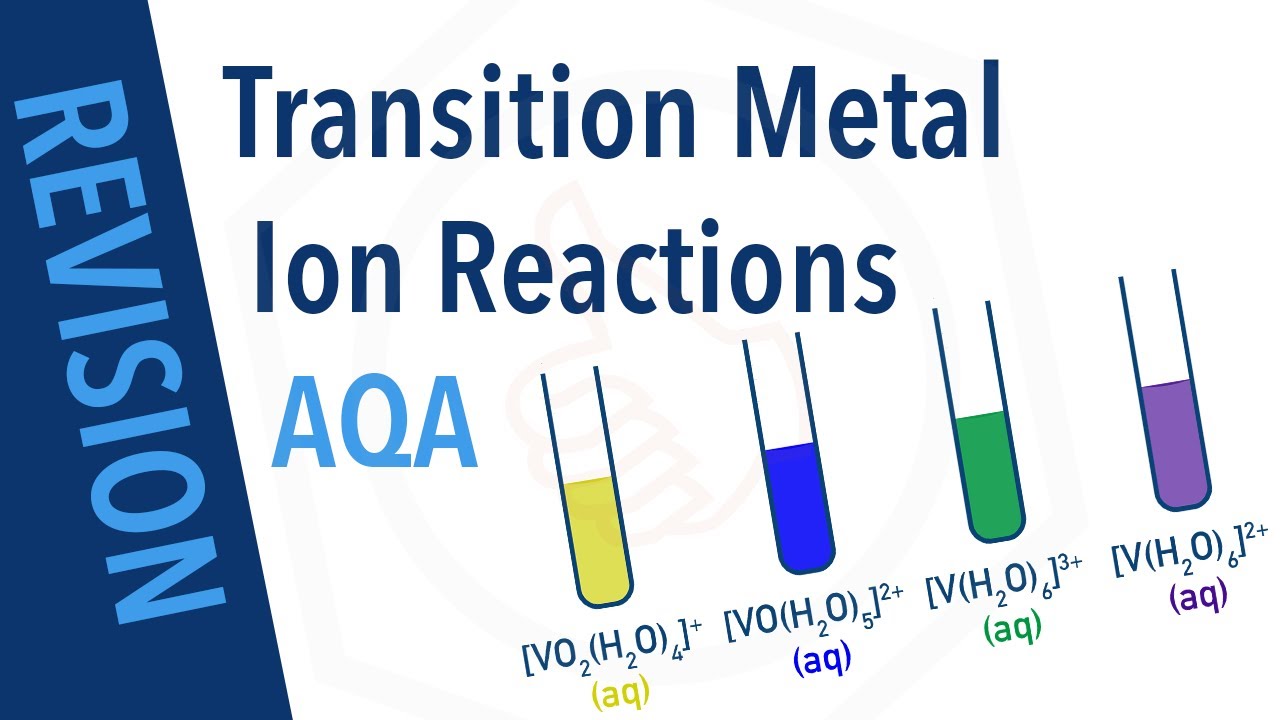 REVISION

Transition Metal Ion Reactions

AQA

$[VO_2(H_2O)_4]^+$ (aq)

$[VO(H_2O)_5]^{2+}$ (aq)

$[V(H_2O)_6]^{3+}$ (aq)

$[V(H_2O)_6]^{2+}$ (aq)